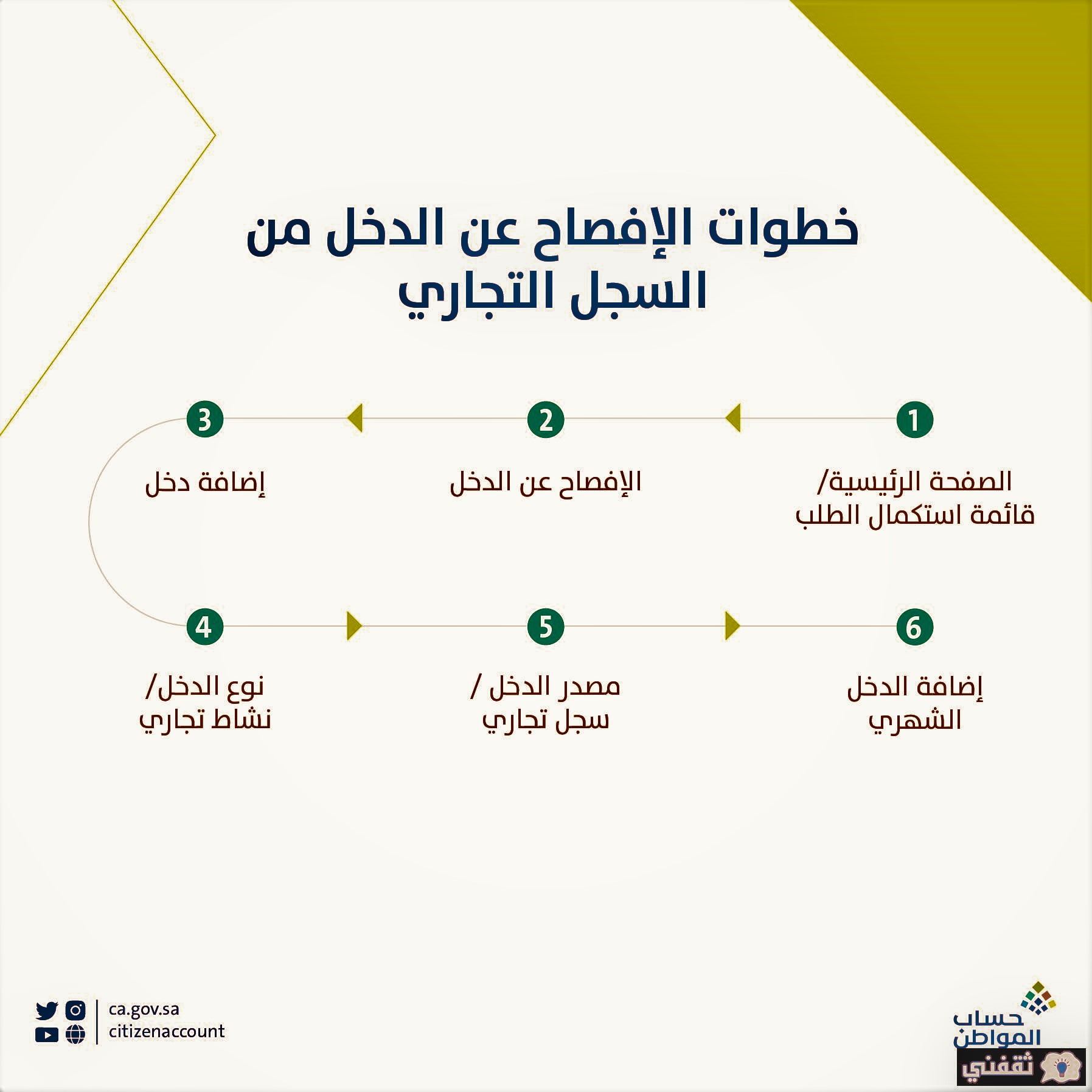 خطوات الإفصاح عن الدخل من السجل التجاري

1
الصفحة الرئيسية/ قائمة استكمال الطلب

2
الإفصاح عن الدخل

3
إضافة دخل

4
نوع الدخل/ نشاط تجاري

5
مصدر الدخل / سجل تجاري

6
إضافة الدخل الشهري

ca.gov.sa
citizenaccount

حساب المواطن

ثقفني